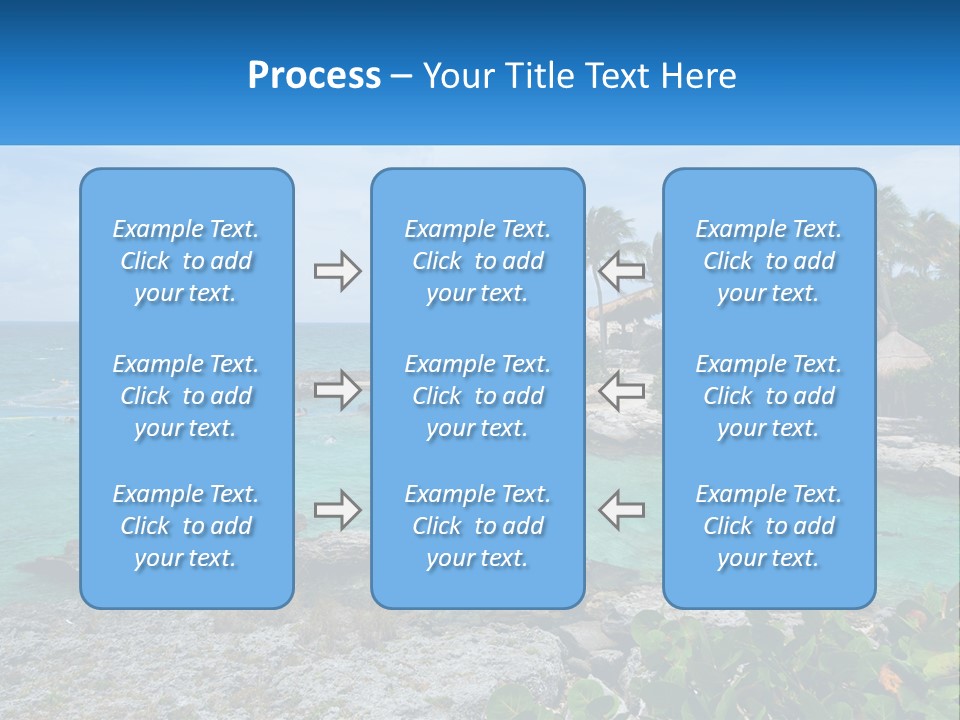 Process – Your Title Text Here

Example Text. Click to add your text.

Example Text. Click to add your text.

Example Text. Click to add your text.

Example Text. Click to add your text.

Example Text. Click to add your text.

Example Text. Click to add your text.

Example Text. Click to add your text.

Example Text. Click to add your text.

Example Text. Click to add your text.